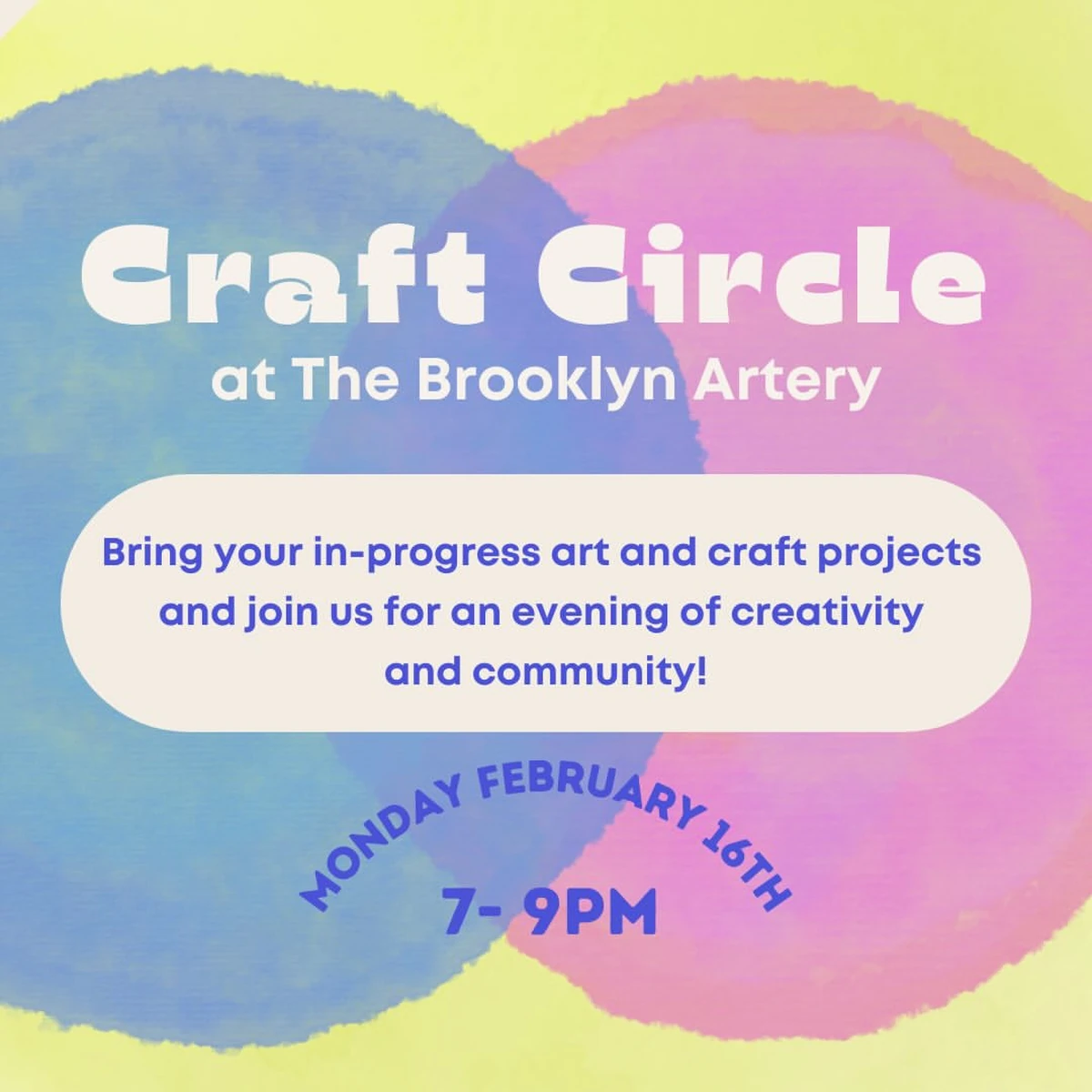 Craft Circle
at The Brooklyn Artery

Bring your in-progress art and craft projects and join us for an evening of creativity and community!

MONDAY FEBRUARY 16TH
7- 9PM